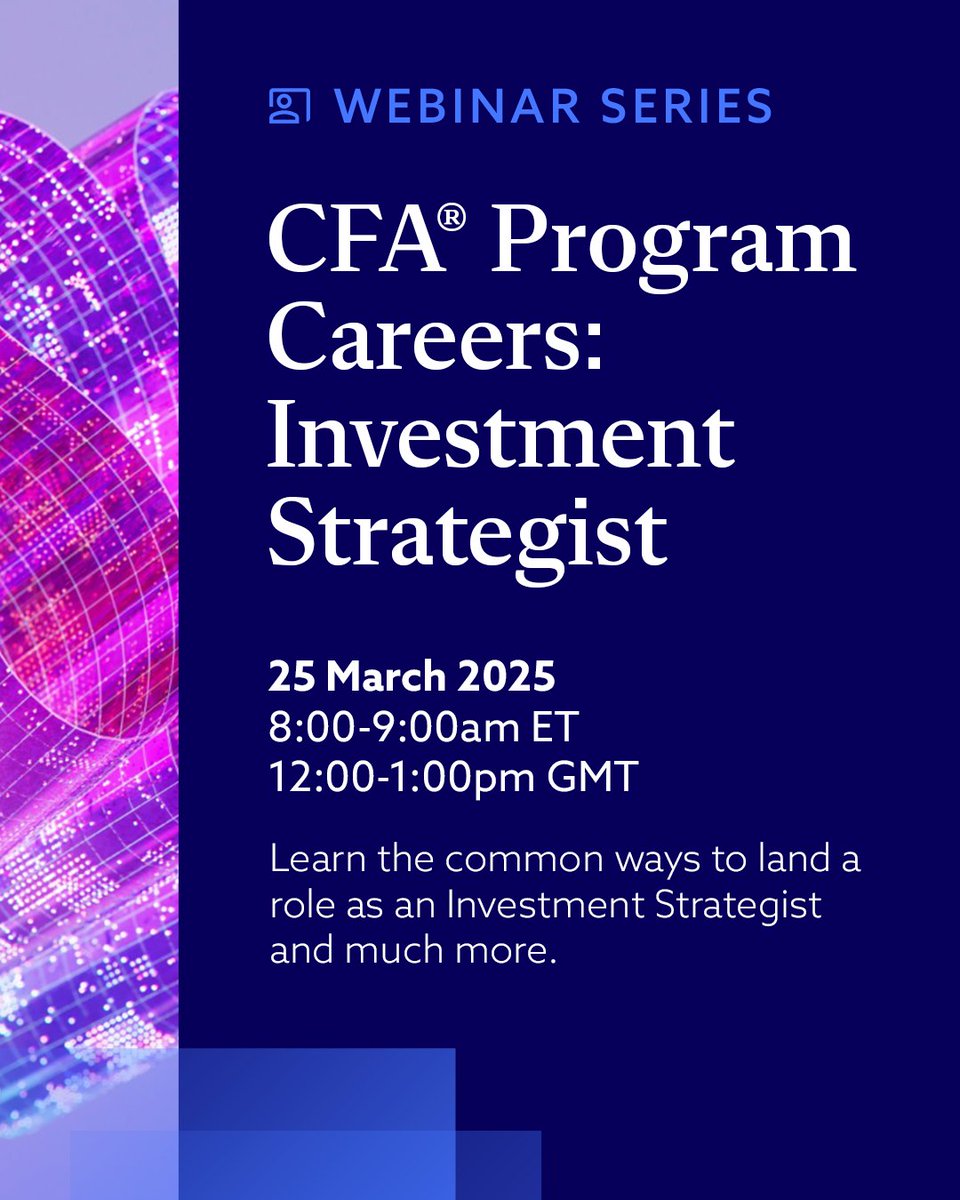 WEBINAR SERIES

CFA® Program Careers: Investment Strategist

25 March 2025
8:00-9:00am ET
12:00-1:00pm GMT

Learn the common ways to land a role as an Investment Strategist and much more.